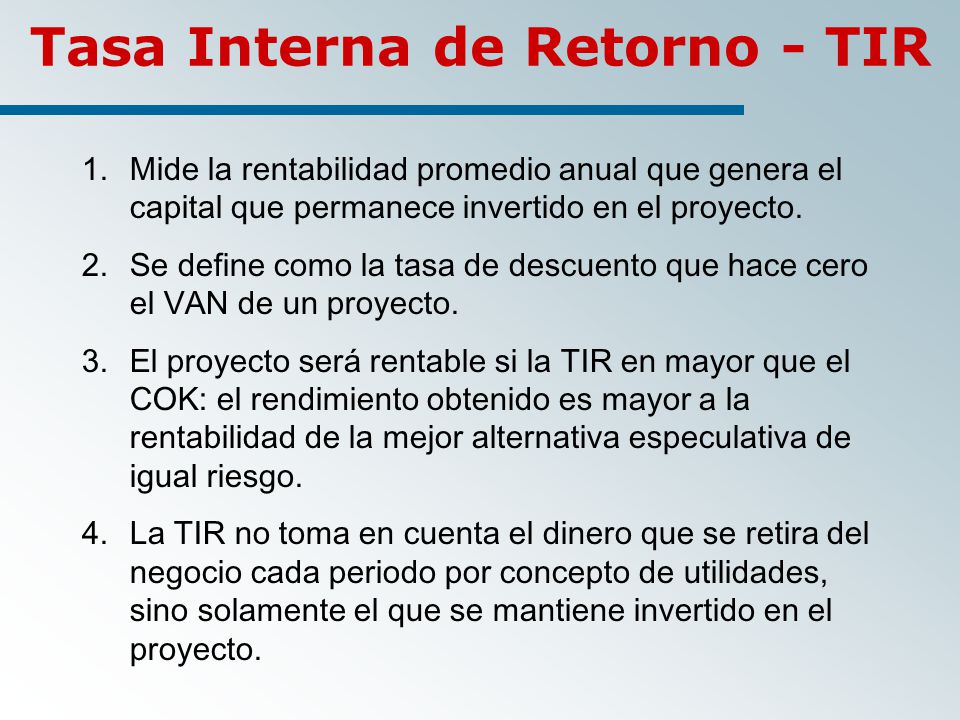 Tasa Interna de Retorno - TIR

1. Mide la rentabilidad promedio anual que genera el capital que permanece invertido en el proyecto.

2. Se define como la tasa de descuento que hace cero el VAN de un proyecto.

3. El proyecto será rentable si la TIR en mayor que el COK: el rendimiento obtenido es mayor a la rentabilidad de la mejor alternativa especulativa de igual riesgo.

4. La TIR no toma en cuenta el dinero que se retira del negocio cada periodo por concepto de utilidades, sino solamente el que se mantiene invertido en el proyecto.